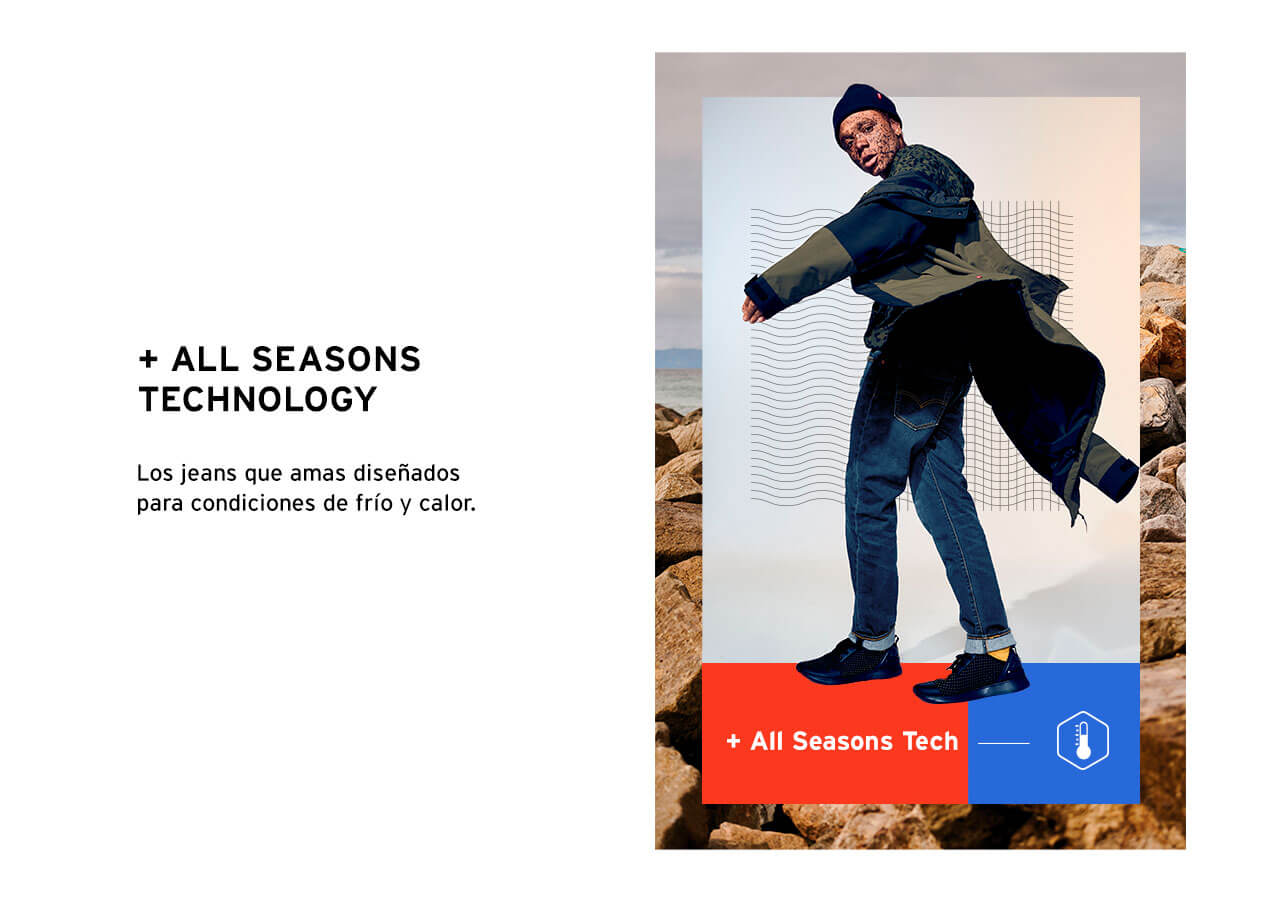 + ALL SEASONS TECHNOLOGY

Los jeans que amas diseñados para condiciones de frío y calor.

+ All Seasons Tech